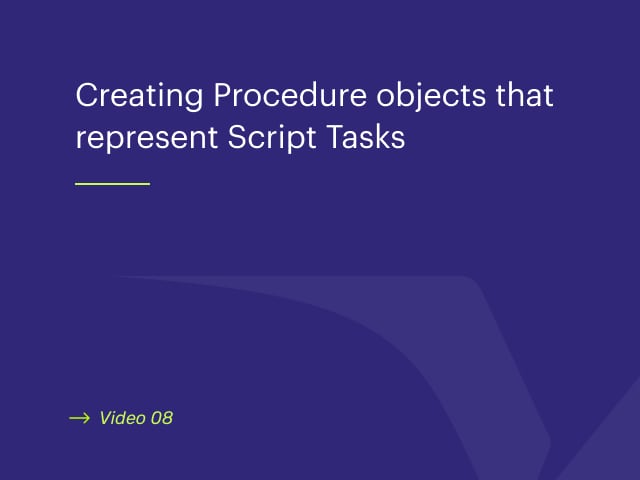 Creating Procedure objects that represent Script Tasks

→ Video 08